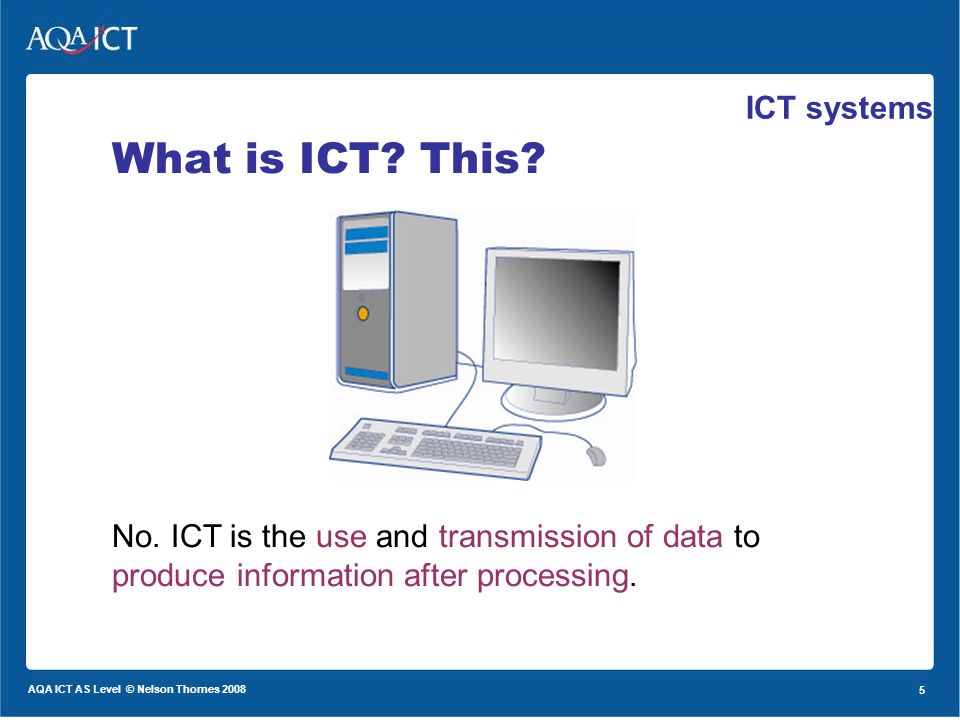 AQA ICT

ICT systems

What is ICT? This?

No. ICT is the use and transmission of data to produce information after processing.

AQA ICT AS Level © Nelson Thornes 2008

5